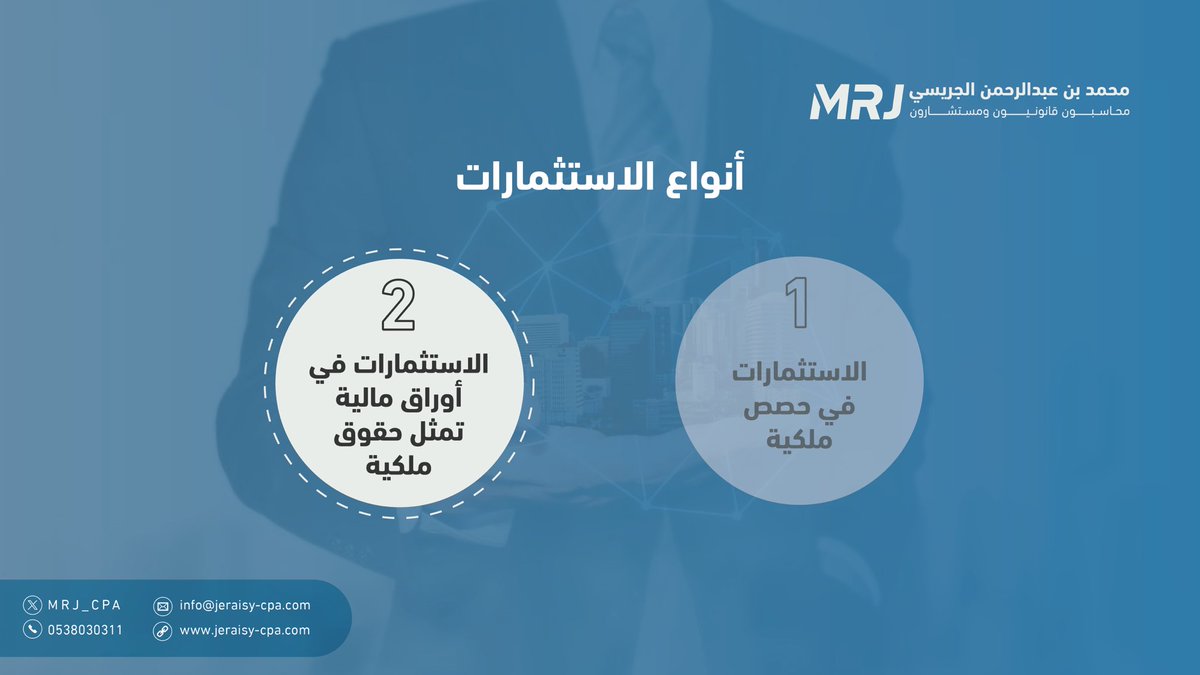 MRJ محمد بن عبدالرحمن الجريسي
محاسبون قانونيون ومستشارون

أنواع الاستثمارات

1
الاستثمارات في حصص ملكية

2
الاستثمارات في أوراق مالية تمثل حقوق ملكية

MRJ_CPA
0538030311
info@jeraisy-cpa.com
www.jeraisy-cpa.com